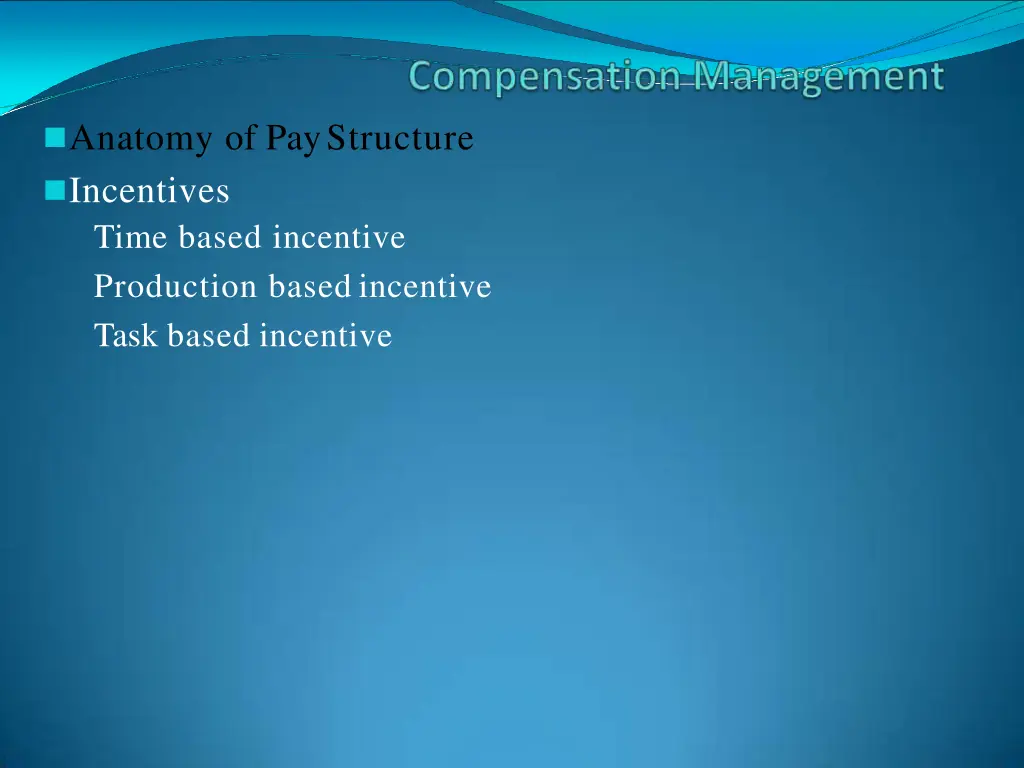 Compensation Management

Anatomy of Pay Structure

Incentives

Time based incentive

Production based incentive

Task based incentive